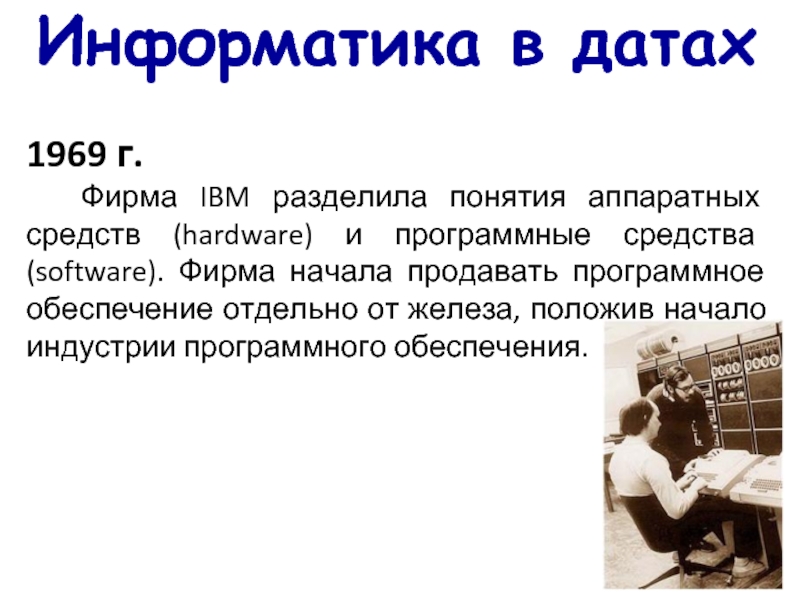 Информатика в датах

1969 г.

Фирма IBM разделила понятия аппаратных средств (hardware) и программные средства (software). Фирма начала продавать программное обеспечение отдельно от железа, положив начало индустрии программного обеспечения.